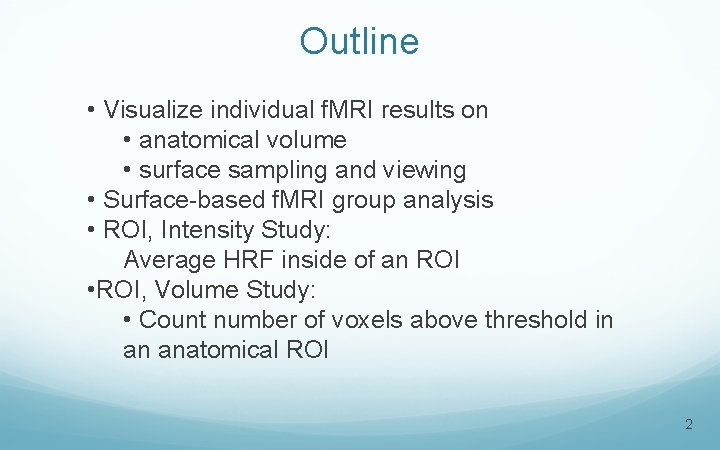 Outline

• Visualize individual fMRI results on
• anatomical volume
• surface sampling and viewing
• Surface-based fMRI group analysis
• ROI, Intensity Study:
Average HRF inside of an ROI
•ROI, Volume Study:
• Count number of voxels above threshold in an anatomical ROI

2